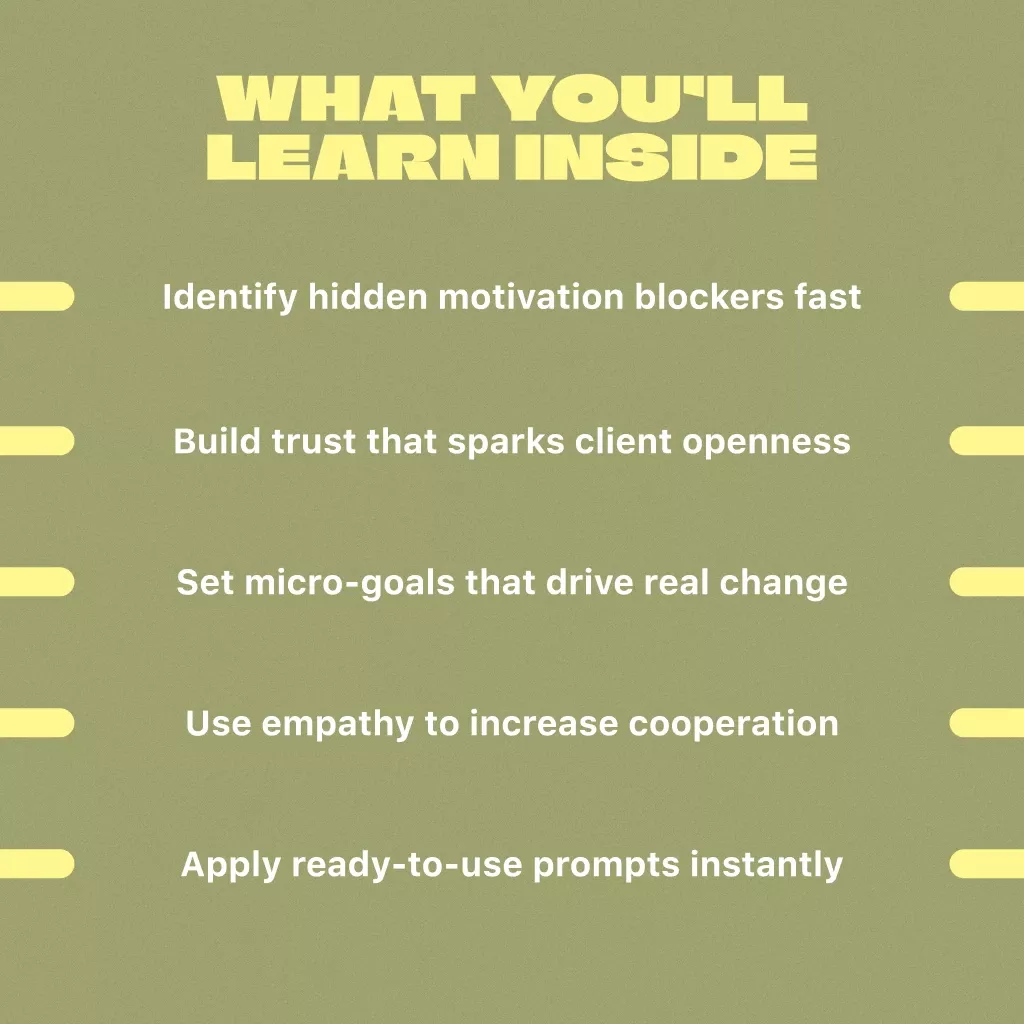 WHAT YOU'LL LEARN INSIDE

Identify hidden motivation blockers fast

Build trust that sparks client openness

Set micro-goals that drive real change

Use empathy to increase cooperation

Apply ready-to-use prompts instantly